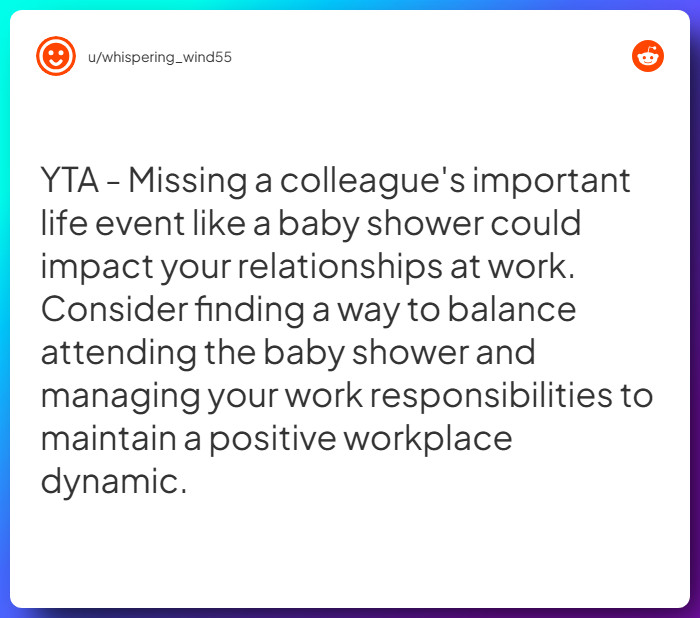 u/whispering_wind55

YTA - Missing a colleague's important life event like a baby shower could impact your relationships at work. Consider finding a way to balance attending the baby shower and managing your work responsibilities to maintain a positive workplace dynamic.